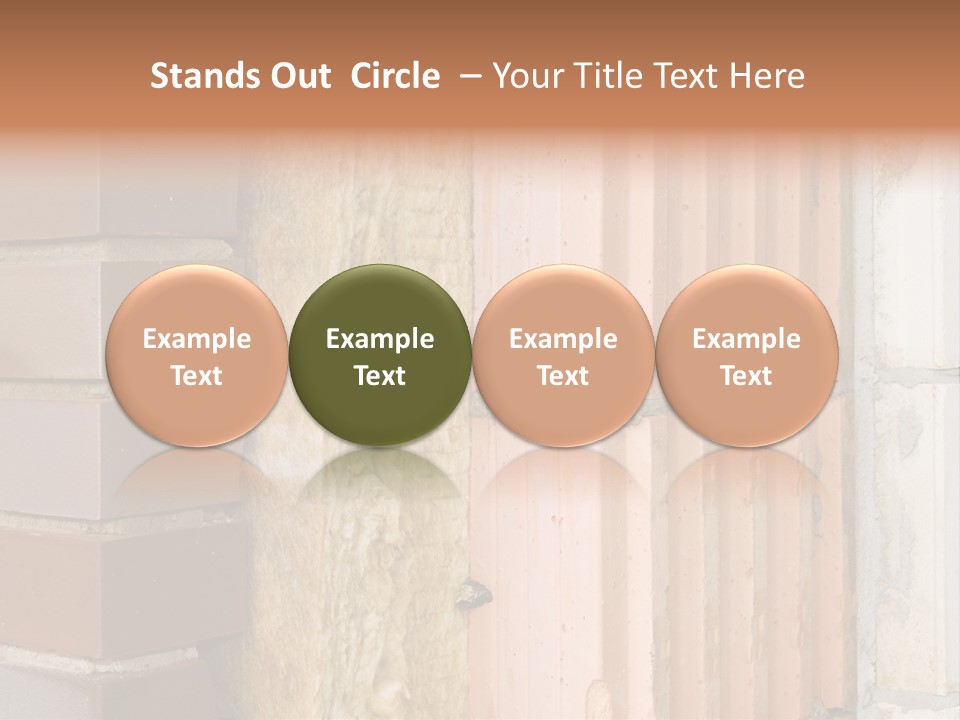 Stands Out  Circle  – Your Title Text Here

Example Text

Example Text

Example Text

Example Text